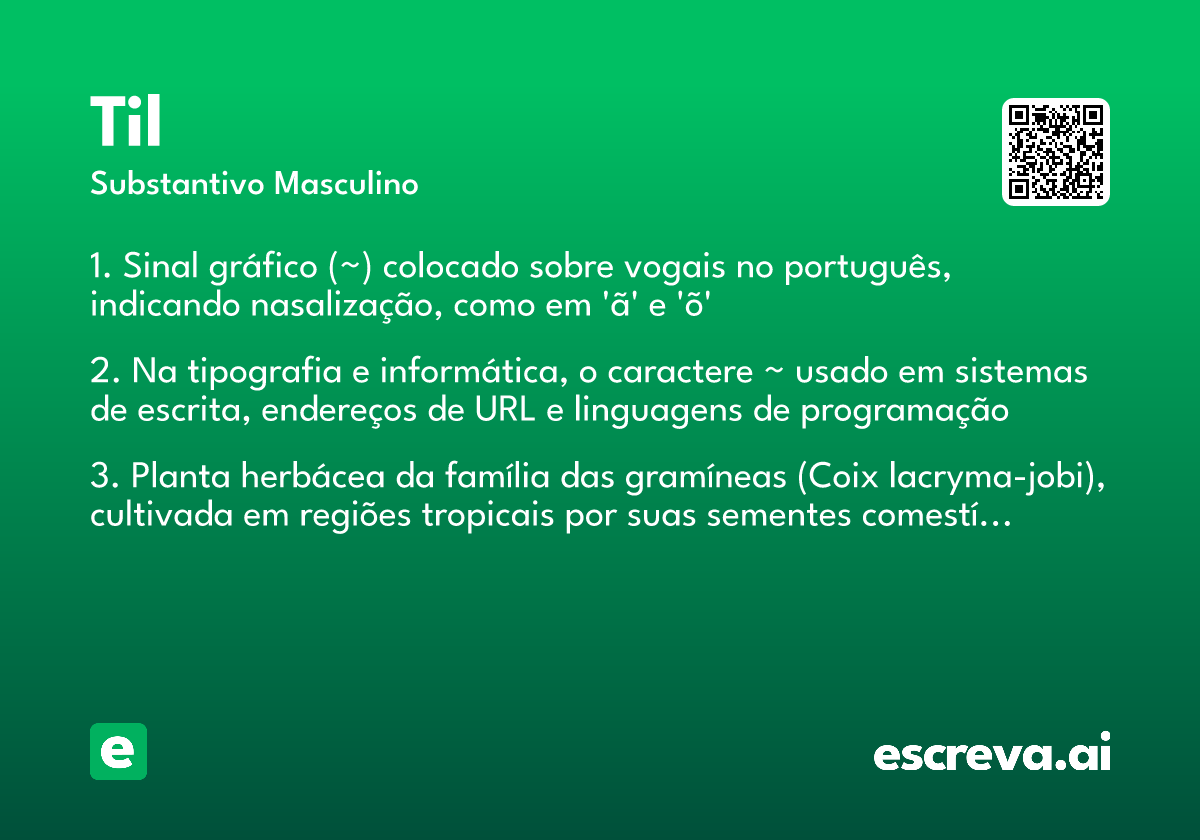 Til

Substantivo Masculino

1. Sinal gráfico (~) colocado sobre vogais no português, indicando nasalização, como em 'ã' e 'õ'

2. Na tipografia e informática, o caractere ~ usado em sistemas de escrita, endereços de URL e linguagens de programação

3. Planta herbácea da família das gramíneas (Coix lacryma-jobi), cultivada em regiões tropicais por suas sementes comestí…

e

escreva.ai